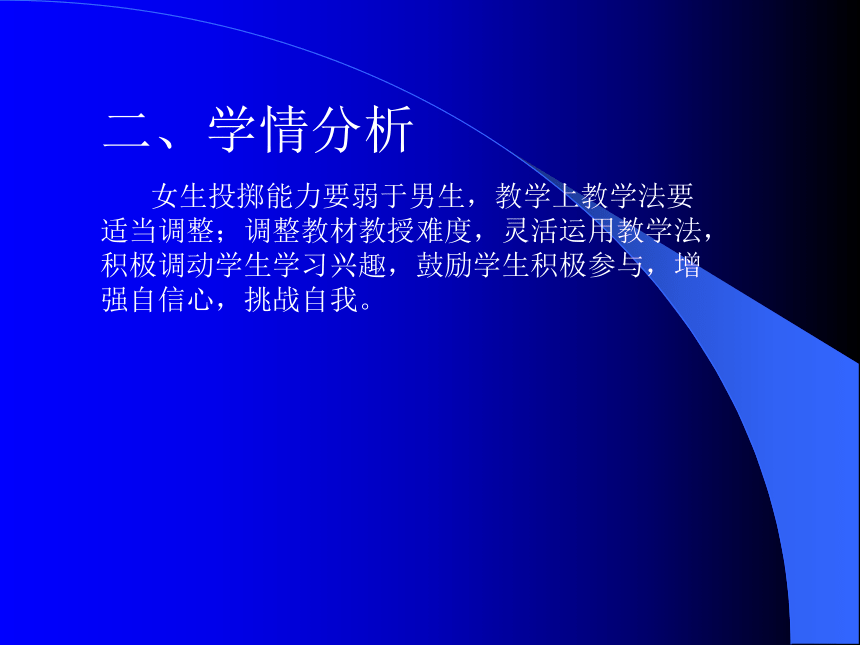 二、学情分析

女生投掷能力要弱于男生，教学上教学法要适当调整；调整教材教授难度，灵活运用教学法，积极调动学生学习兴趣，鼓励学生积极参与，增强自信心，挑战自我。